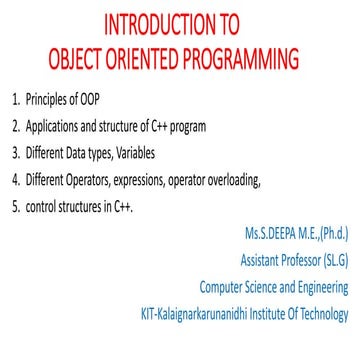 INTRODUCTION TO
OBJECT ORIENTED PROGRAMMING

1. Principles of OOP
2. Applications and structure of C++ program
3. Different Data types, Variables
4. Different Operators, expressions, operator overloading,
5. control structures in C++.

Ms.S.DEEPA M.E.,(Ph.d.)
Assistant Professor (SL.G)
Computer Science and Engineering
KIT-Kalaignarkarunanidhi Institute Of Technology